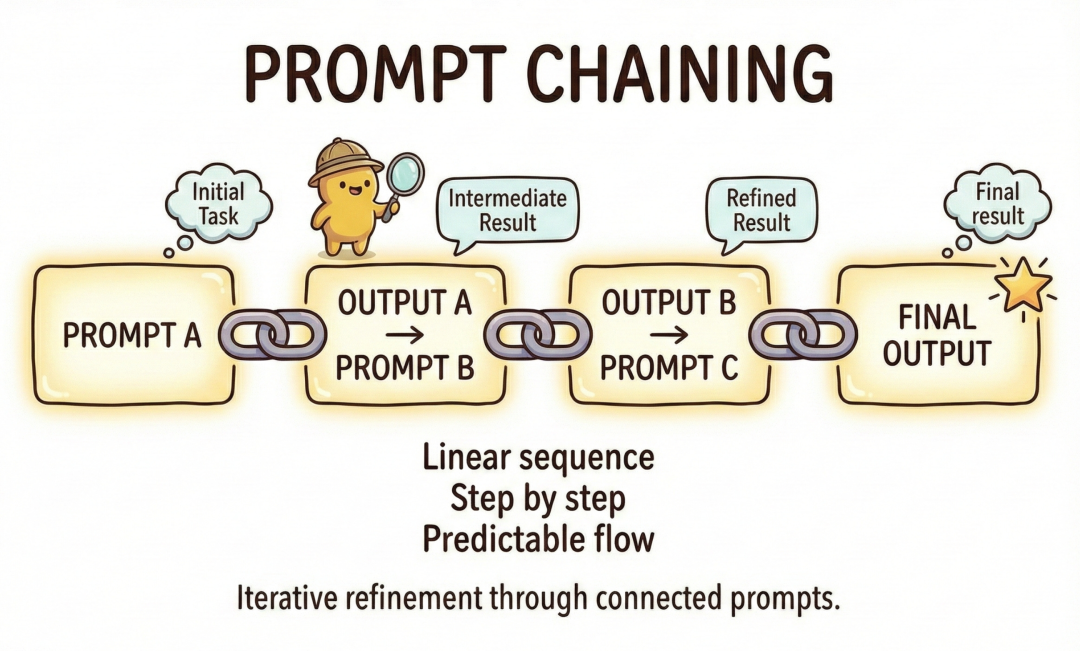 PROMPT CHAINING

Initial Task

Intermediate Result

Refined Result

Final result

PROMPT A

OUTPUT A → PROMPT B

OUTPUT B → PROMPT C

FINAL OUTPUT

Linear sequence
Step by step
Predictable flow

Iterative refinement through connected prompts.